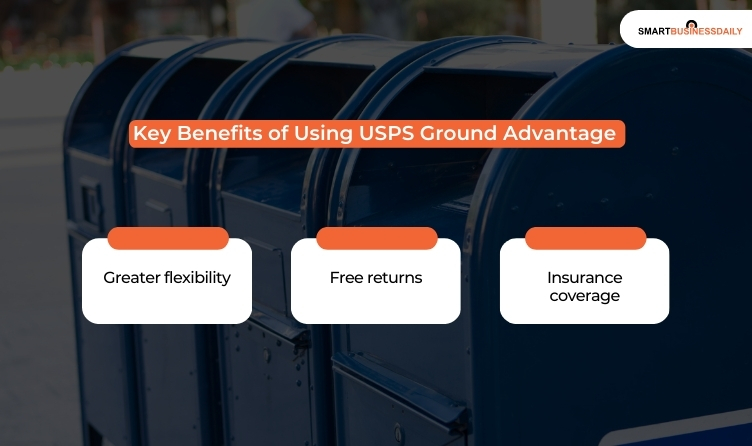 SMARTBUSINESSDAILY

Key Benefits of Using USPS Ground Advantage

Greater flexibility

Free returns

Insurance coverage